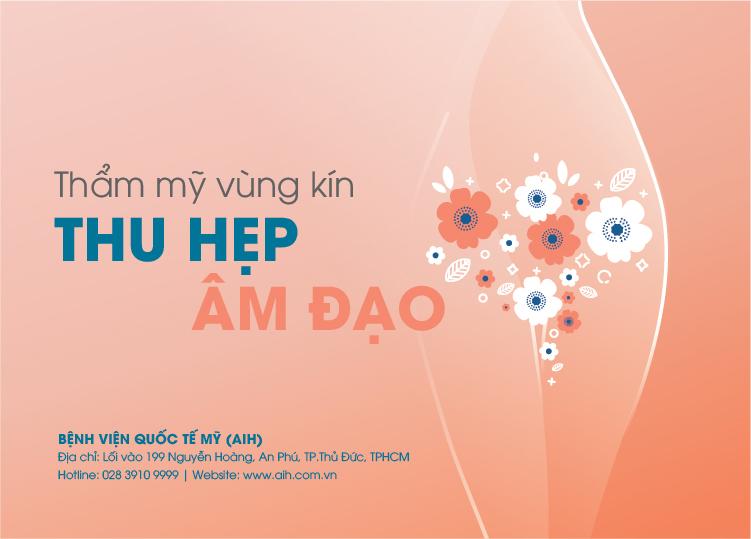 Thẩm mỹ vùng kín
THU HẸP
ÂM ĐẠO

BỆNH VIỆN QUỐC TẾ MỸ (AIH)
Địa chỉ: Lối vào 199 Nguyễn Hoàng, An Phú, TP.Thủ Đức, TPHCM
Hotline: 028 3910 9999 | Website: www.aih.com.vn